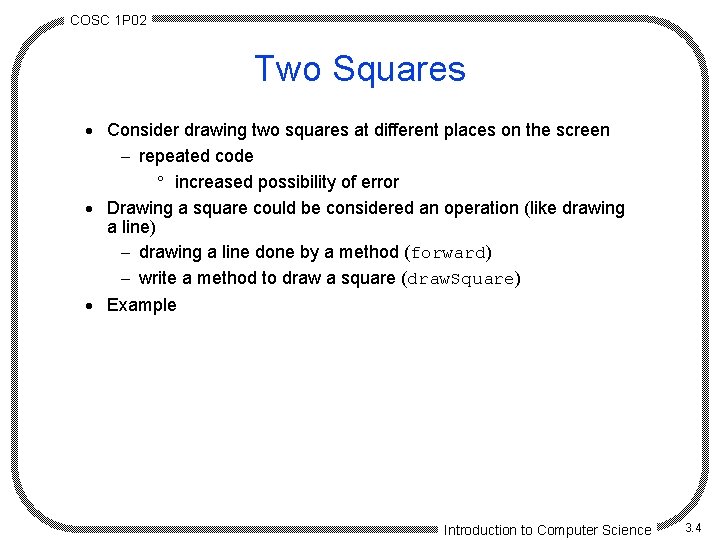 COSC 1P02

Two Squares

• Consider drawing two squares at different places on the screen
 – repeated code
  ° increased possibility of error
• Drawing a square could be considered an operation (like drawing a line)
 – drawing a line done by a method (forward)
 – write a method to draw a square (drawSquare)
• Example

Introduction to Computer Science

3.4